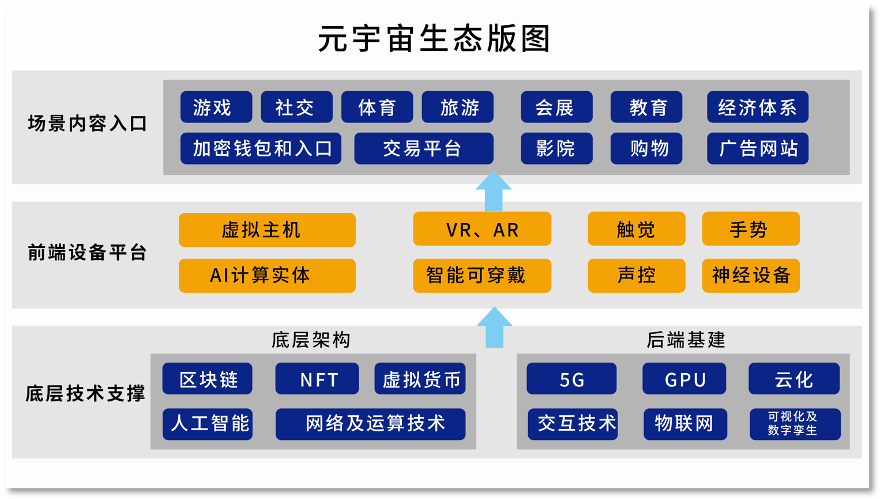 元宇宙生态版图

场景内容入口

游戏 社交 体育 旅游 会展 教育 经济体系
加密钱包和入口 交易平台 影院 购物 广告网站

前端设备平台

虚拟主机 VR、AR 触觉 手势
AI计算实体 智能可穿戴 声控 神经设备

底层技术支撑

底层架构
区块链 NFT 虚拟货币
人工智能 网络及运算技术

后端基建
5G GPU 云化
交互技术 物联网 可视化及数字孪生